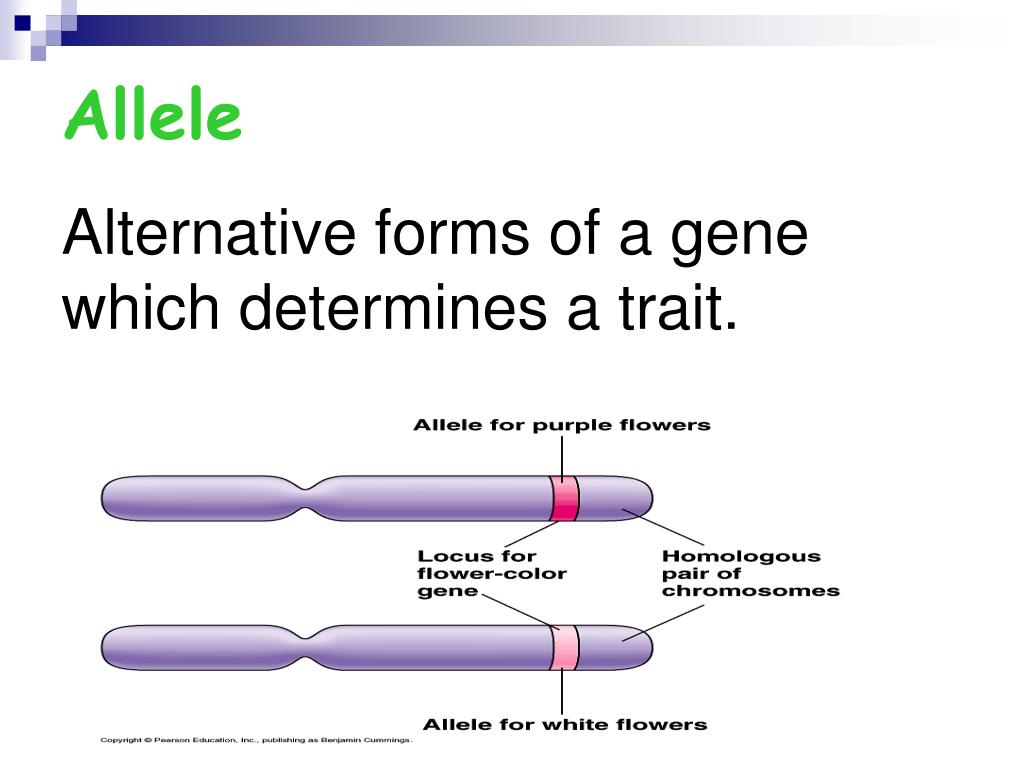 Allele

Alternative forms of a gene which determines a trait.

Allele for purple flowers

Locus for flower-color gene

Homologous pair of chromosomes

Allele for white flowers

Copyright © Pearson Education, Inc., publishing as Benjamin Cummings.